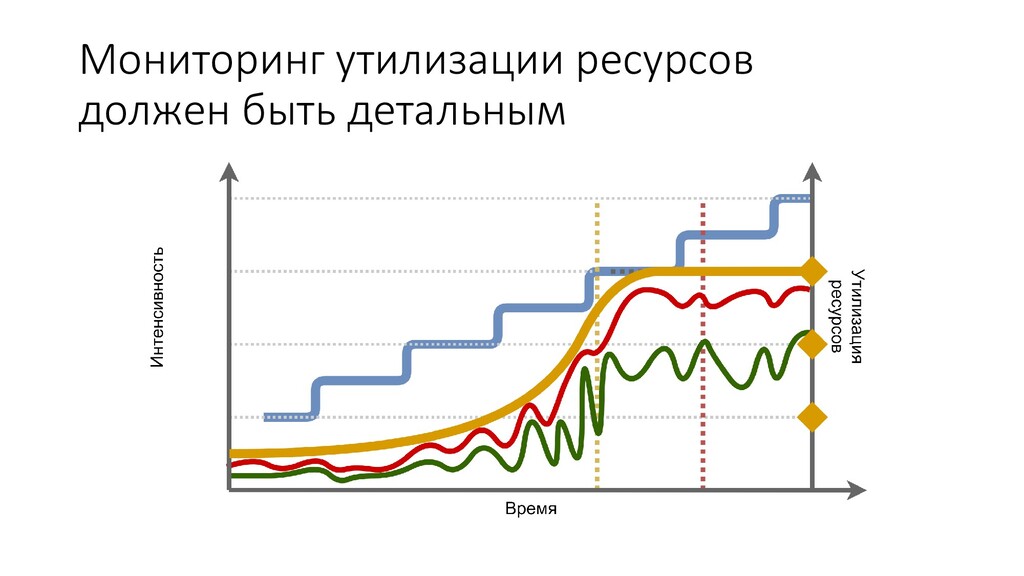 Мониторинг утилизации ресурсов должен быть детальным

Интенсивность

Утилизация ресурсов

Время